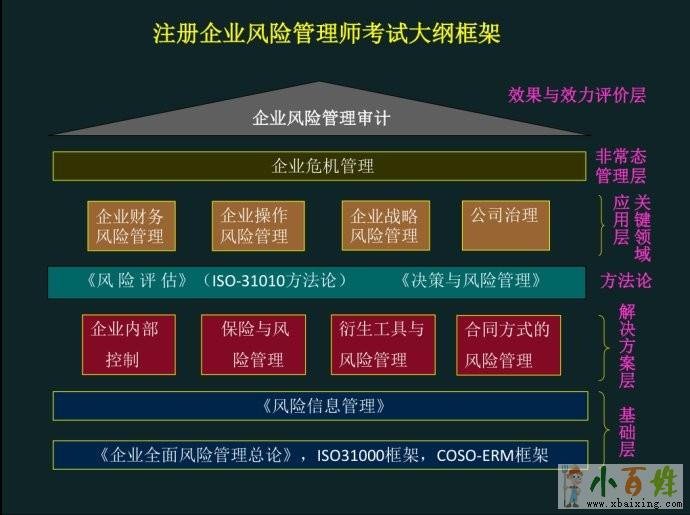 注册企业风险管理师考试大纲框架

效果与效力评价层

企业风险管理审计

企业危机管理

非常态管理层

企业财务风险管理

企业操作风险管理

企业战略风险管理

公司治理

应用层

关键领域

《风 险 评 估》（ISO-31010方法论）

《决策与风险管理》

方法论

企业内部控制

保险与风险管理

衍生工具与风险管理

合同方式的风险管理

解决方案层

《风险信息管理》

《企业全面风险管理总论》，ISO31000框架，COSO-ERM框架

基础层

小百姓
www.xbaixing.com